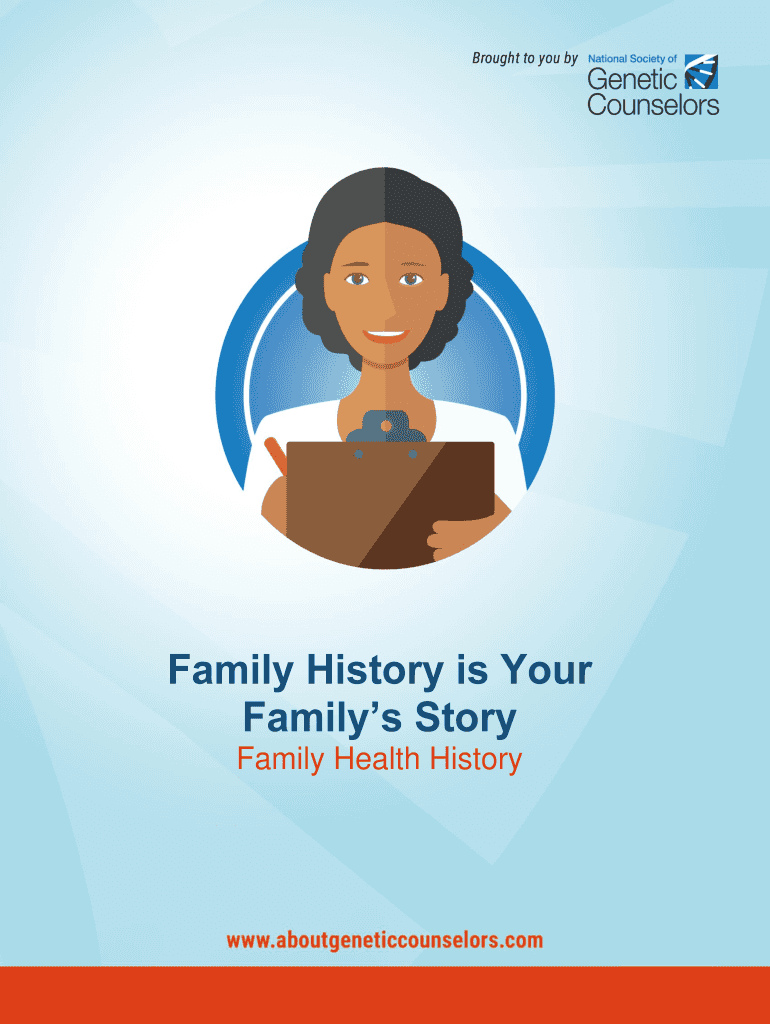 Brought to you by National Society of Genetic Counselors

Family History is Your Family's Story

Family Health History

www.aboutgeneticcounselors.com